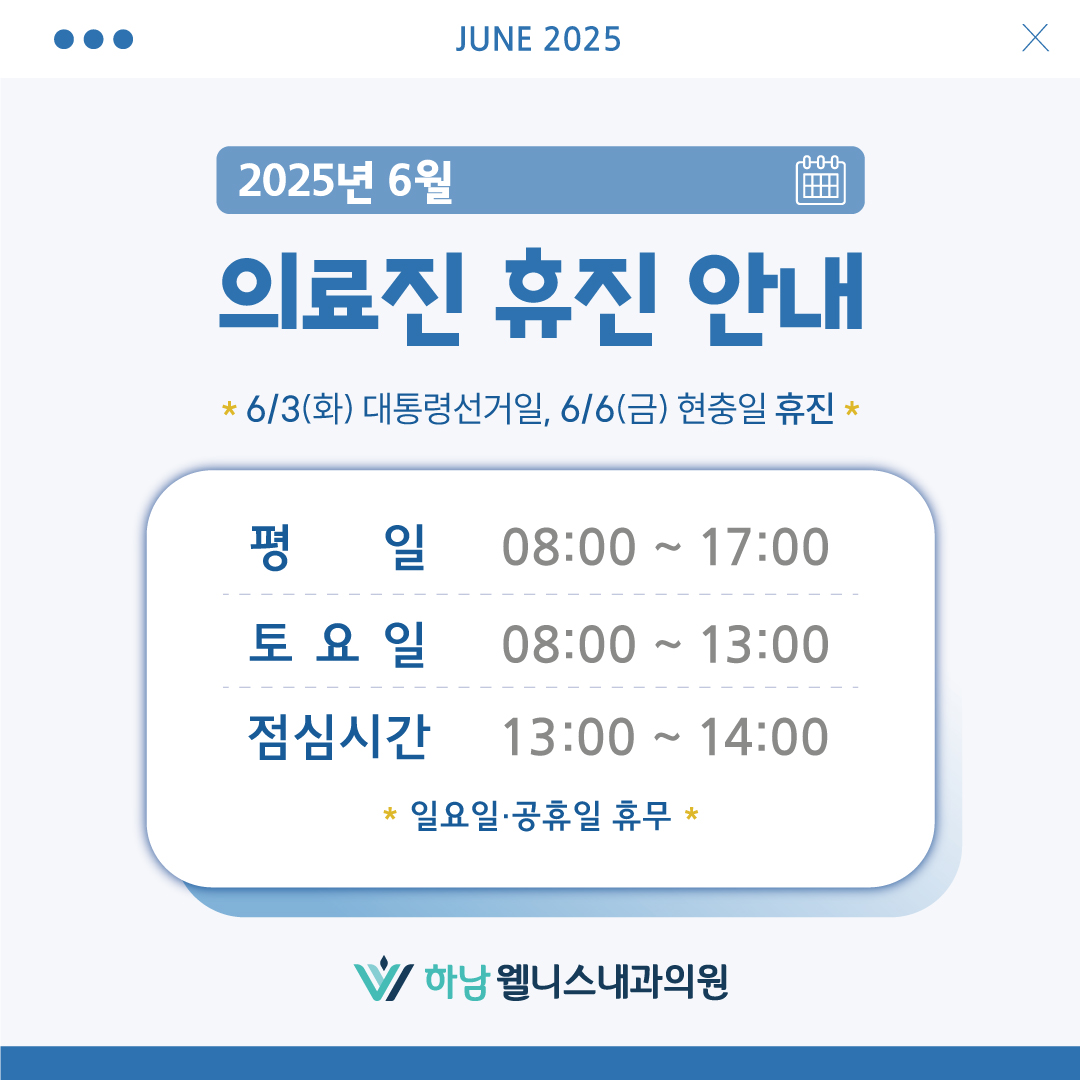 JUNE 2025

2025년 6월

의료진 휴진 안내

* 6/3(화) 대통령선거일, 6/6(금) 현충일 휴진 *

| 평 일 | 08:00 ~ 17:00 |
|---|---|
| 토 요 일 | 08:00 ~ 13:00 |
| 점심시간 | 13:00 ~ 14:00 |

* 일요일·공휴일 휴무 *

하남 웰니스내과의원